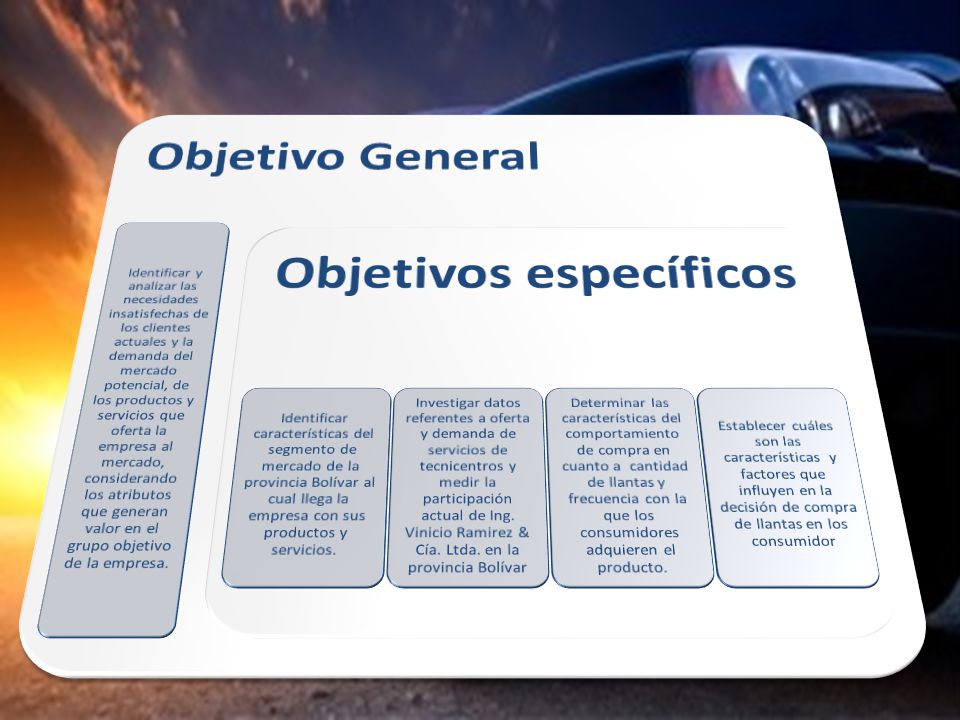 Objetivo General

Identificar y analizar las necesidades insatisfechas de los clientes actuales y la demanda del mercado potencial, de los productos y servicios que oferta la empresa al mercado, considerando los atributos que generan valor en el grupo objetivo de la empresa.

Objetivos específicos

Identificar características del segmento de mercado de la provincia Bolívar al cual llega la empresa con sus productos y servicios.

Investigar datos referentes a oferta y demanda de servicios de tecnicentros y medir la participación actual de Ing. Vinicio Ramirez & Cía. Ltda. en la provincia Bolívar

Determinar las características del comportamiento de compra en cuanto a cantidad de llantas y frecuencia con la que los consumidores adquieren el producto.

Establecer cuáles son las características y factores que influyen en la decisión de compra de llantas en los consumidor